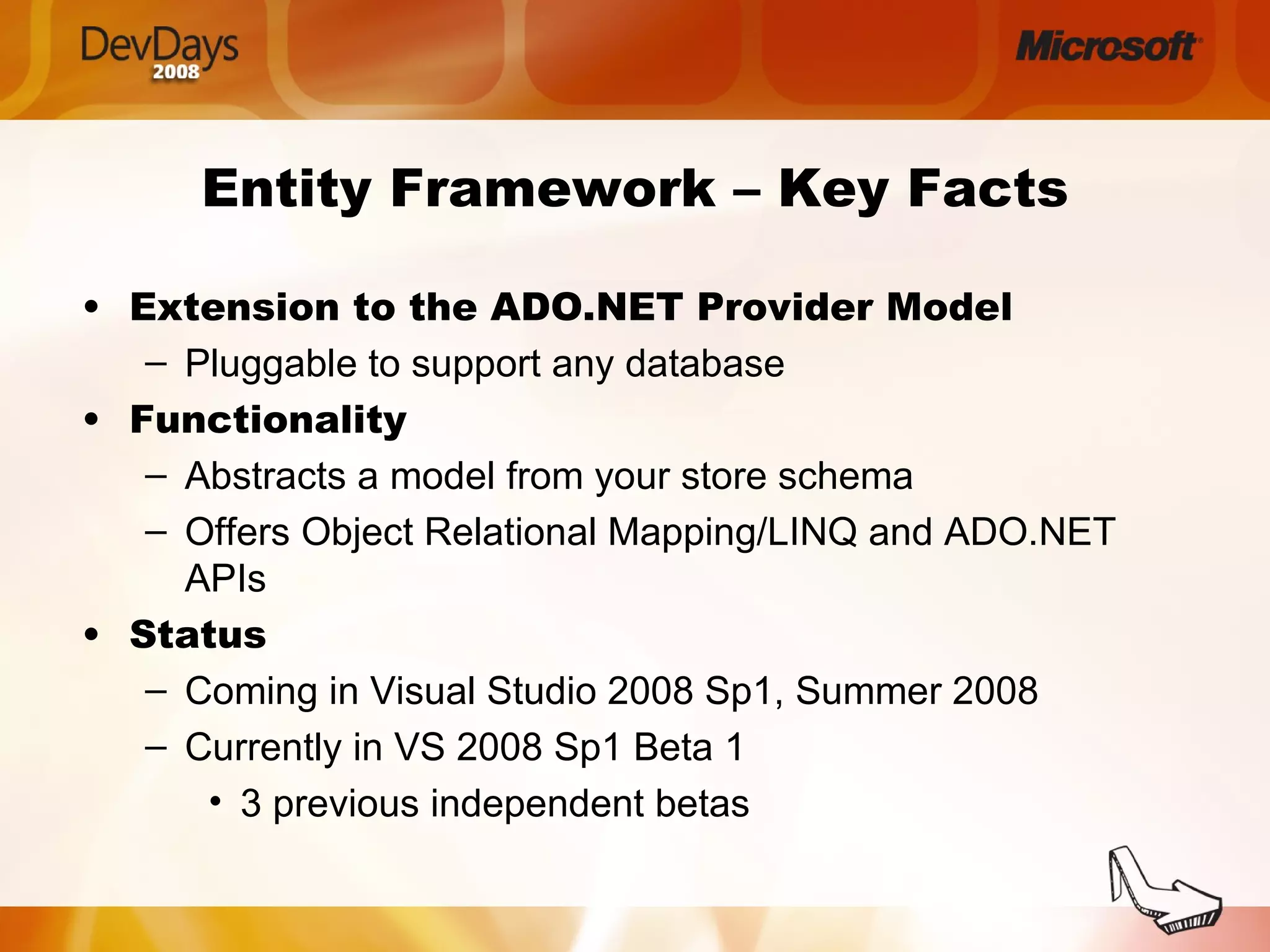 DevDays 2008

Microsoft

Entity Framework – Key Facts

• Extension to the ADO.NET Provider Model
– Pluggable to support any database
• Functionality
– Abstracts a model from your store schema
– Offers Object Relational Mapping/LINQ and ADO.NET APIs
• Status
– Coming in Visual Studio 2008 Sp1, Summer 2008
– Currently in VS 2008 Sp1 Beta 1
• 3 previous independent betas